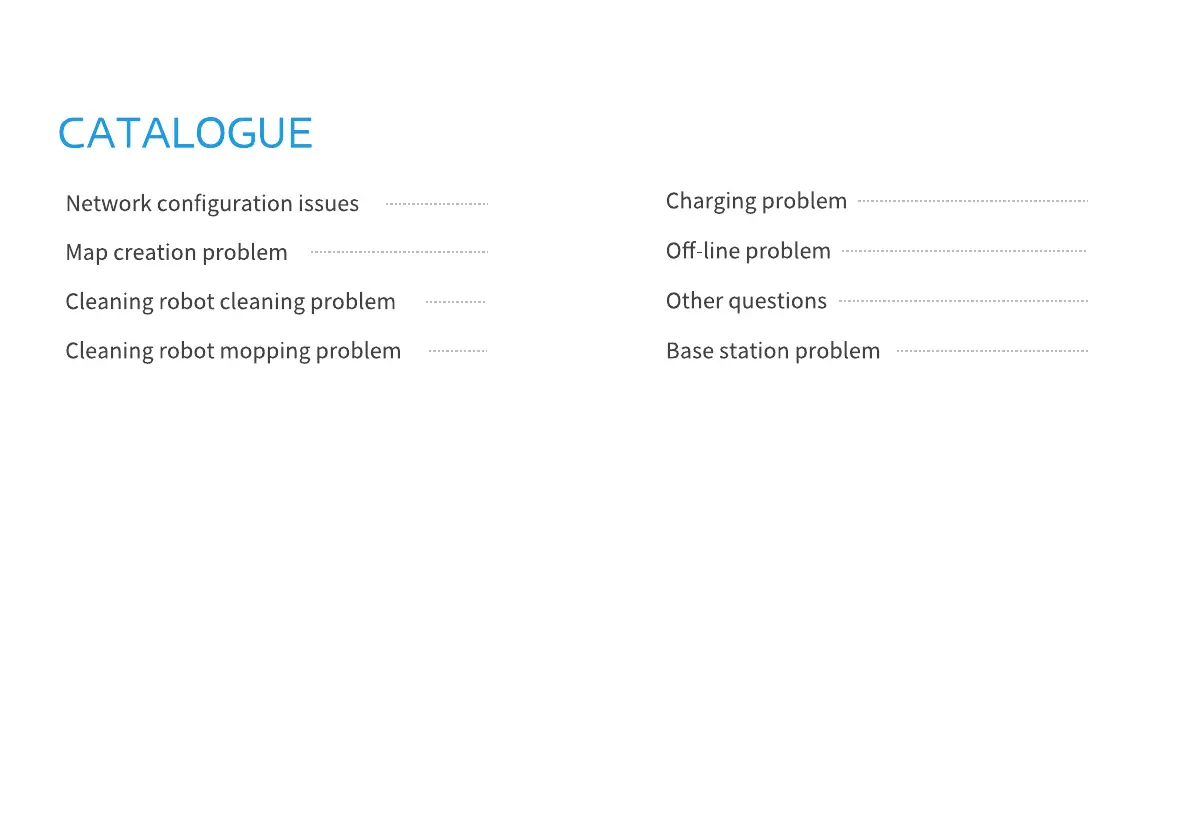 CATALOGUE

Network configuration issues

Map creation problem

Cleaning robot cleaning problem

Cleaning robot mopping problem

Charging problem

Off-line problem

Other questions

Base station problem